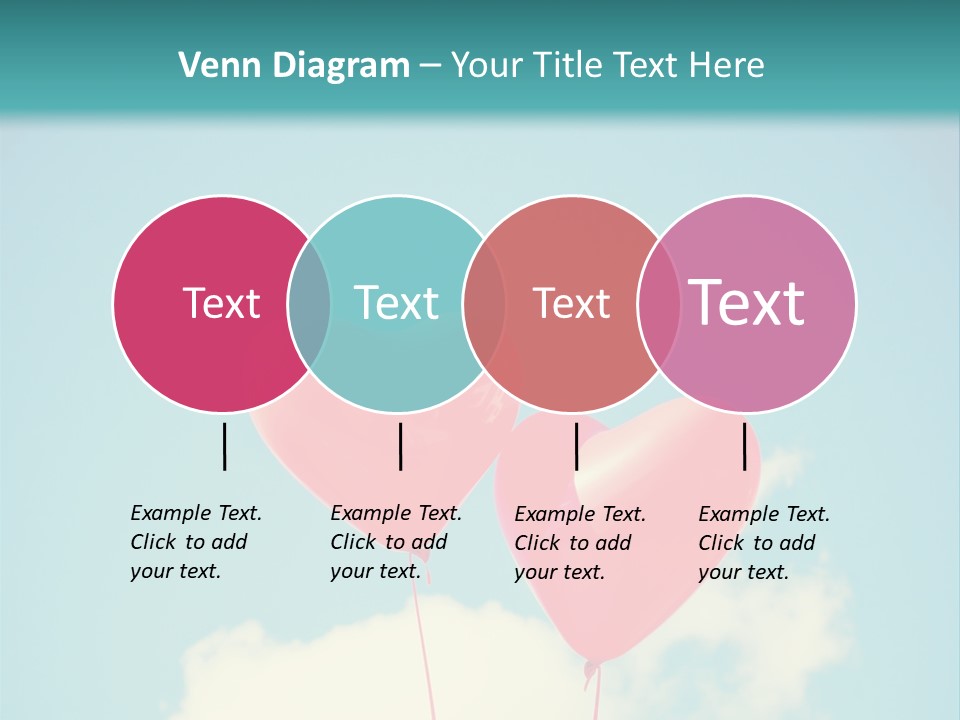 Venn Diagram – Your Title Text Here

Text

Text

Text

Text

Example Text. Click to add your text.

Example Text. Click to add your text.

Example Text. Click to add your text.

Example Text. Click to add your text.